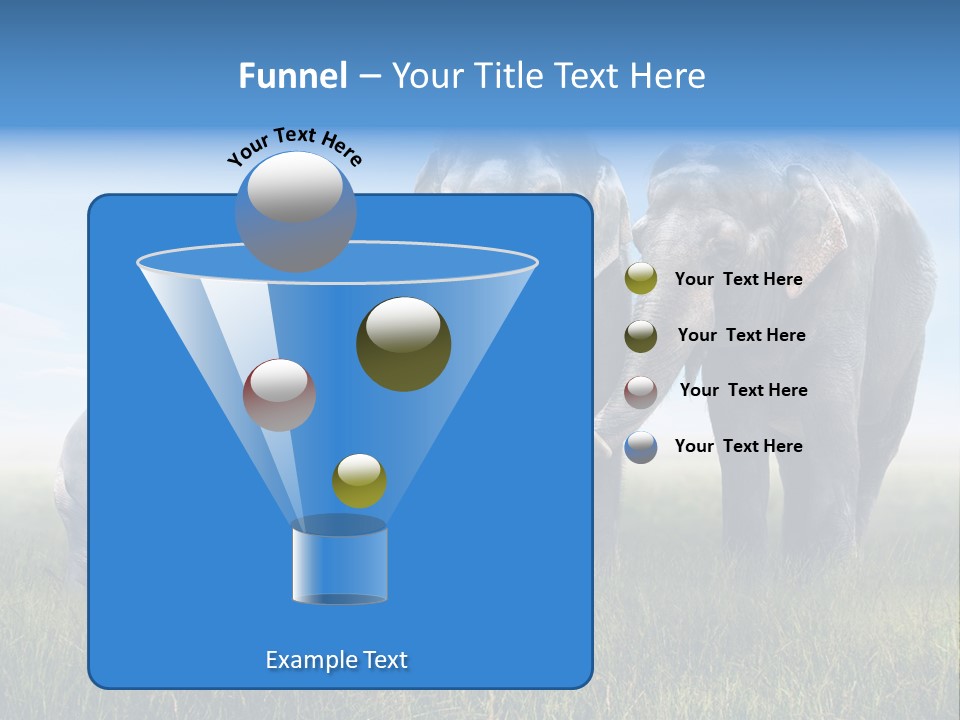 Funnel – Your Title Text Here

Your Text Here

Your Text Here

Your Text Here

Your Text Here

Your Text Here

Example Text